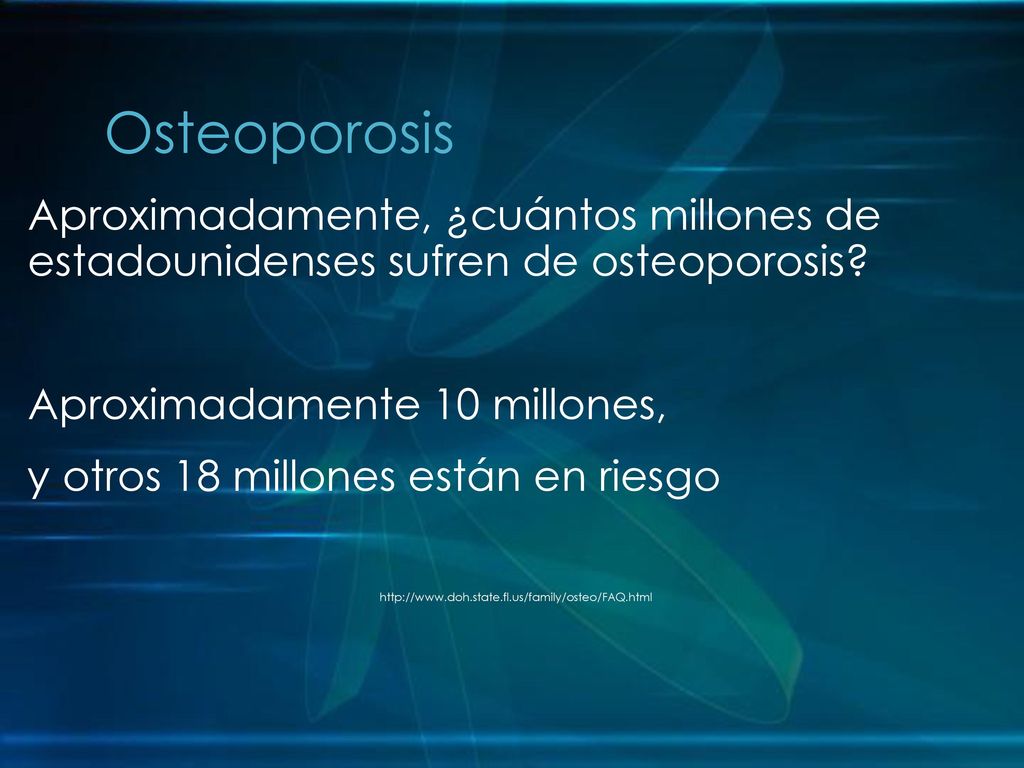 Osteoporosis

Aproximadamente, ¿cuántos millones de estadounidenses sufren de osteoporosis?

Aproximadamente 10 millones,

y otros 18 millones están en riesgo

http://www.doh.state.fl.us/family/osteo/FAQ.html